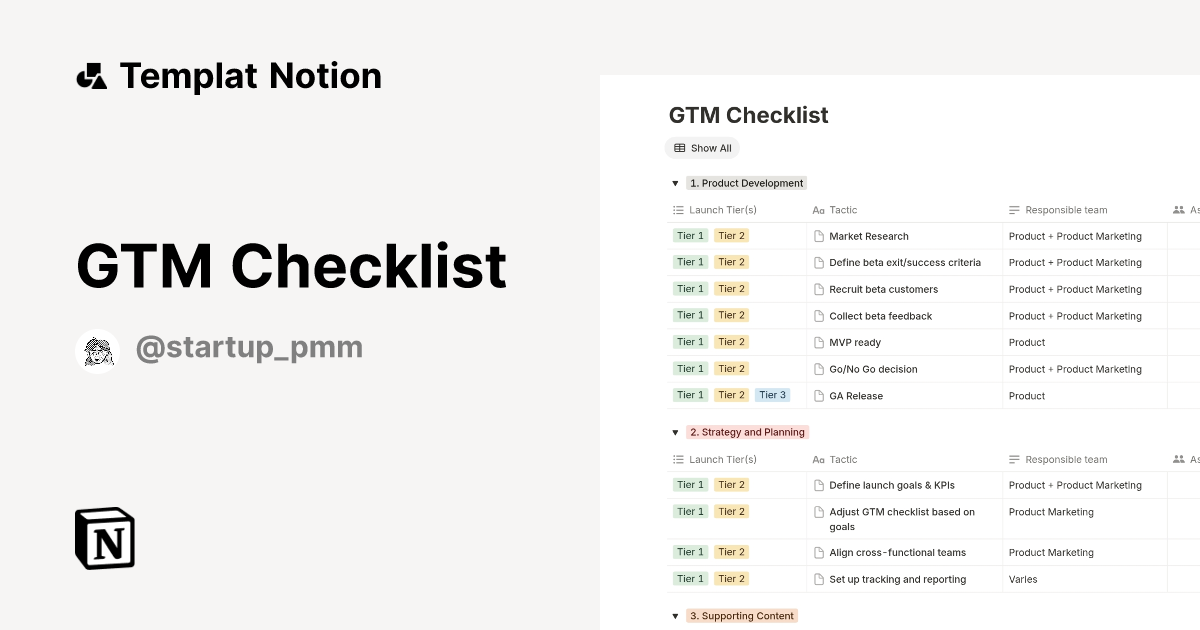 Templat Notion

GTM Checklist

@startup_pmm

GTM Checklist

Show All

1. Product Development

| Launch Tier(s) | Tactic | Responsible team | As |
|---|---|---|---|
| Tier 1 Tier 2 | Market Research | Product + Product Marketing | |
| Tier 1 Tier 2 | Define beta exit/success criteria | Product + Product Marketing | |
| Tier 1 Tier 2 | Recruit beta customers | Product + Product Marketing | |
| Tier 1 Tier 2 | Collect beta feedback | Product + Product Marketing | |
| Tier 1 Tier 2 | MVP ready | Product | |
| Tier 1 Tier 2 | Go/No Go decision | Product + Product Marketing | |
| Tier 1 Tier 2 Tier 3 | GA Release | Product | |

2. Strategy and Planning

| Launch Tier(s) | Tactic | Responsible team | As |
|---|---|---|---|
| Tier 1 Tier 2 | Define launch goals & KPIs | Product + Product Marketing | |
| Tier 1 Tier 2 | Adjust GTM checklist based on goals | Product Marketing | |
| Tier 1 Tier 2 | Align cross-functional teams | Product Marketing | |
| Tier 1 Tier 2 | Set up tracking and reporting | Varies | |

3. Supporting Content